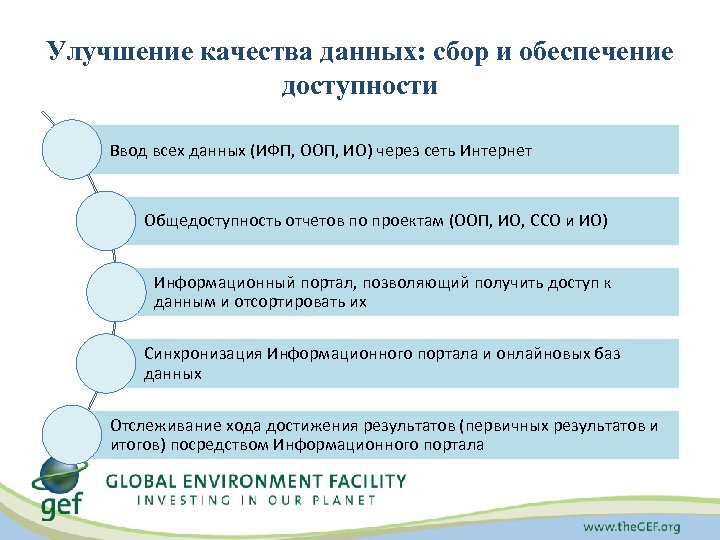 Улучшение качества данных: сбор и обеспечение доступности

Ввод всех данных (ИФП, ООП, ИО) через сеть Интернет

Общедоступность отчетов по проектам (ООП, ИО, ССО и ИО)

Информационный портал, позволяющий получить доступ к данным и отсортировать их

Синхронизация Информационного портала и онлайновых баз данных

Отслеживание хода достижения результатов (первичных результатов и итогов) посредством Информационного портала

gef

GLOBAL ENVIRONMENT FACILITY
INVESTING IN OUR PLANET

www.theGEF.org